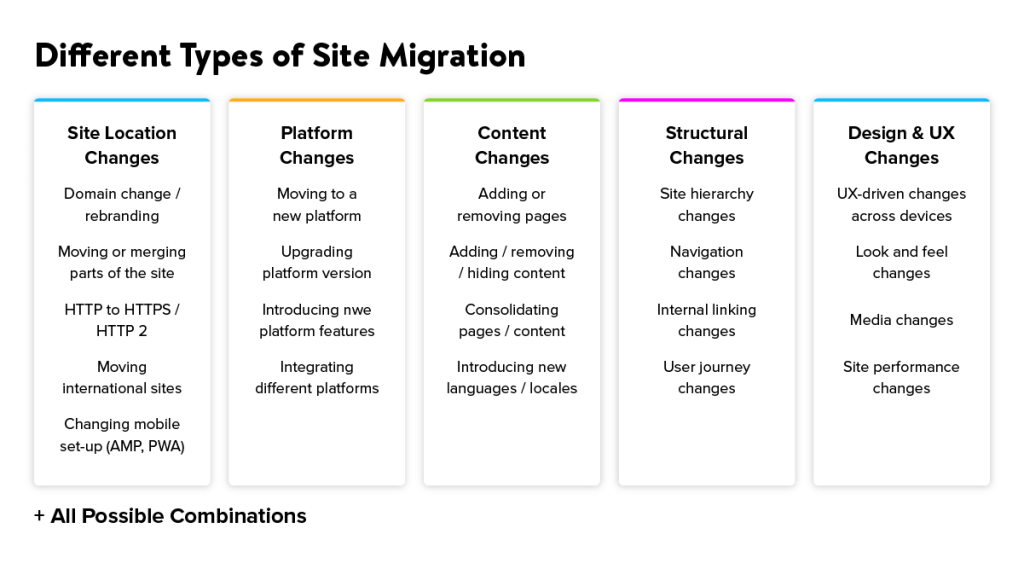 Different Types of Site Migration

Site Location Changes

Domain change / rebranding

Moving or merging parts of the site

HTTP to HTTPS / HTTP 2

Moving international sites

Changing mobile set-up (AMP, PWA)

Platform Changes

Moving to a new platform

Upgrading platform version

Introducing nwe platform features

Integrating different platforms

Content Changes

Adding or removing pages

Adding / removing / hiding content

Consolidating pages / content

Introducing new languages / locales

Structural Changes

Site hierarchy changes

Navigation changes

Internal linking changes

User journey changes

Design & UX Changes

UX-driven changes across devices

Look and feel changes

Media changes

Site performance changes

+ All Possible Combinations